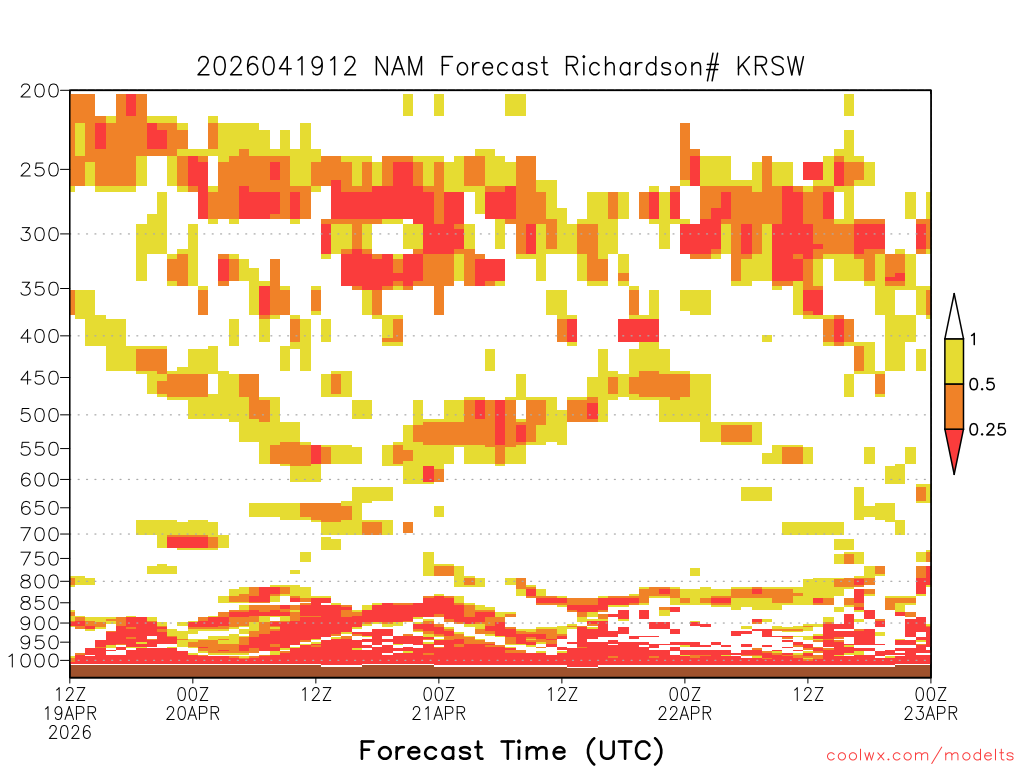 2026041912 NAM Forecast Richardson# KRSW

200
250
300
350
400
450
500
550
600
650
700
750
800
850
900
950
1000

1
0.5
0.25

12Z 19APR 2026
00Z 20APR
12Z
00Z 21APR
12Z
00Z 22APR
12Z
00Z 23APR

Forecast Time (UTC)

coolwx.com/modelts